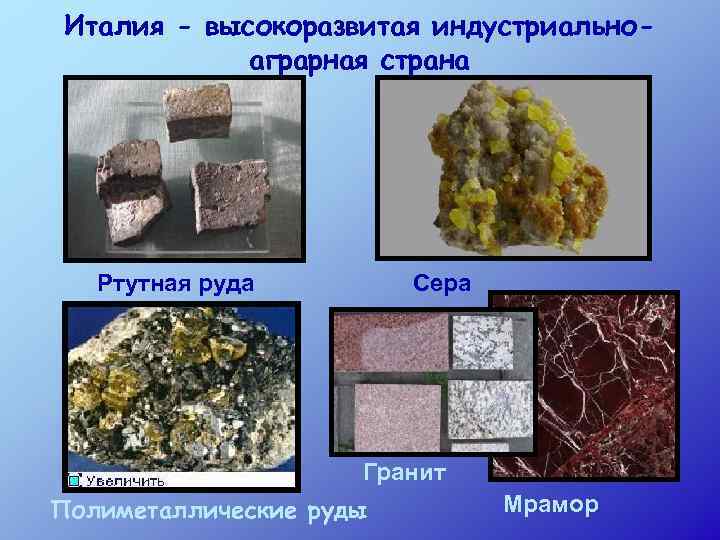 Италия - высокоразвитая индустриально-аграрная страна

Ртутная руда

Сера

Увеличить

Полиметаллические руды

Гранит

Мрамор